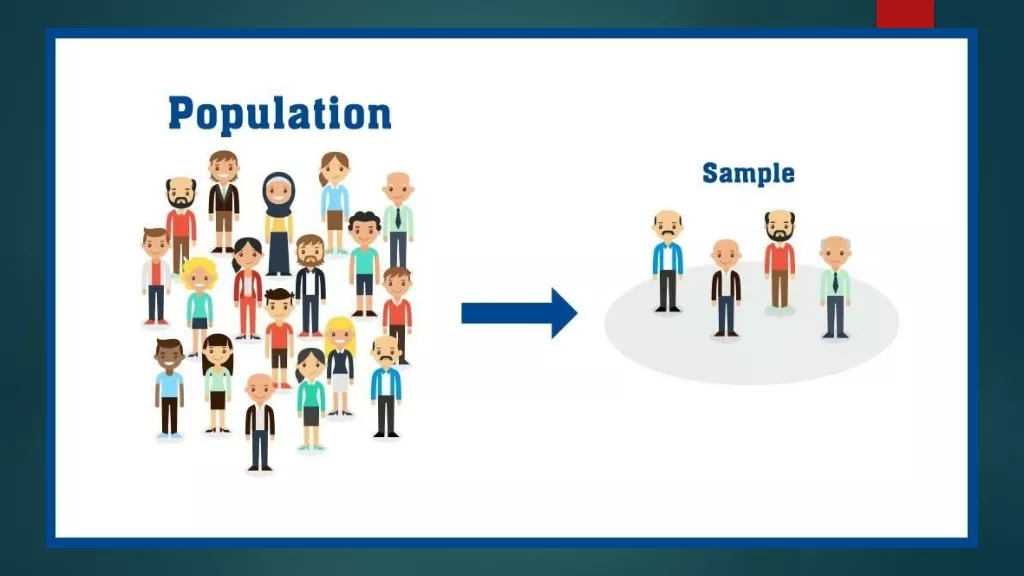 Population

Sample